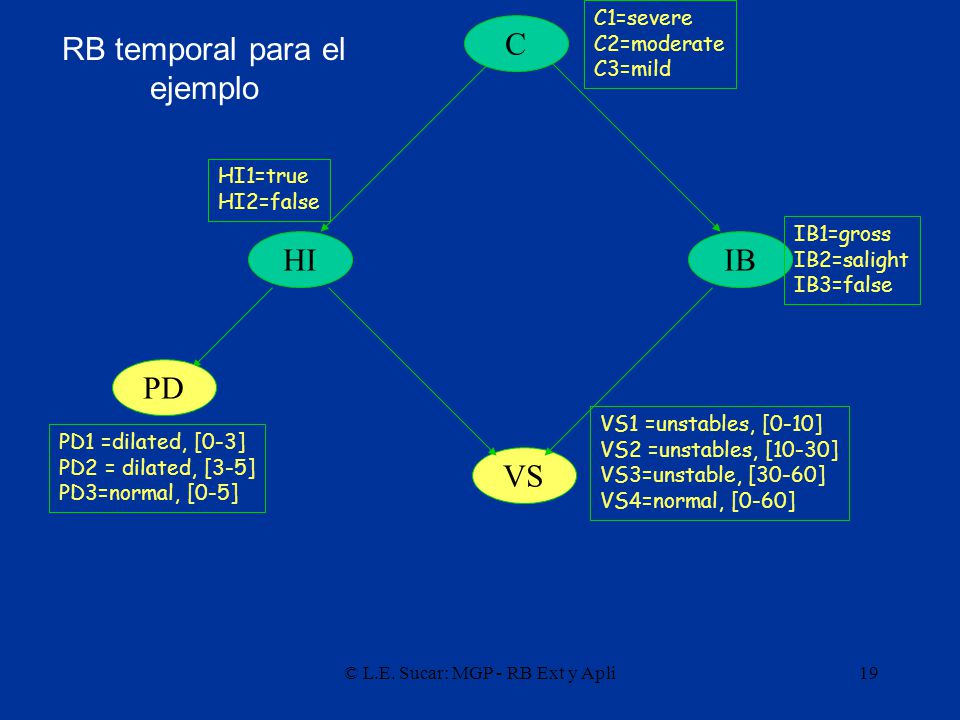 RB temporal para el ejemplo

C

C1=severe
C2=moderate
C3=mild

HI1=true
HI2=false

HI

IB

IB1=gross
IB2=salight
IB3=false

PD

PD1 =dilated, [0-3]
PD2 = dilated, [3-5]
PD3=normal, [0-5]

VS

VS1 =unstables, [0-10]
VS2 =unstables, [10-30]
VS3=unstable, [30-60]
VS4=normal, [0-60]

© L.E. Sucar: MGP - RB Ext y Apli

19